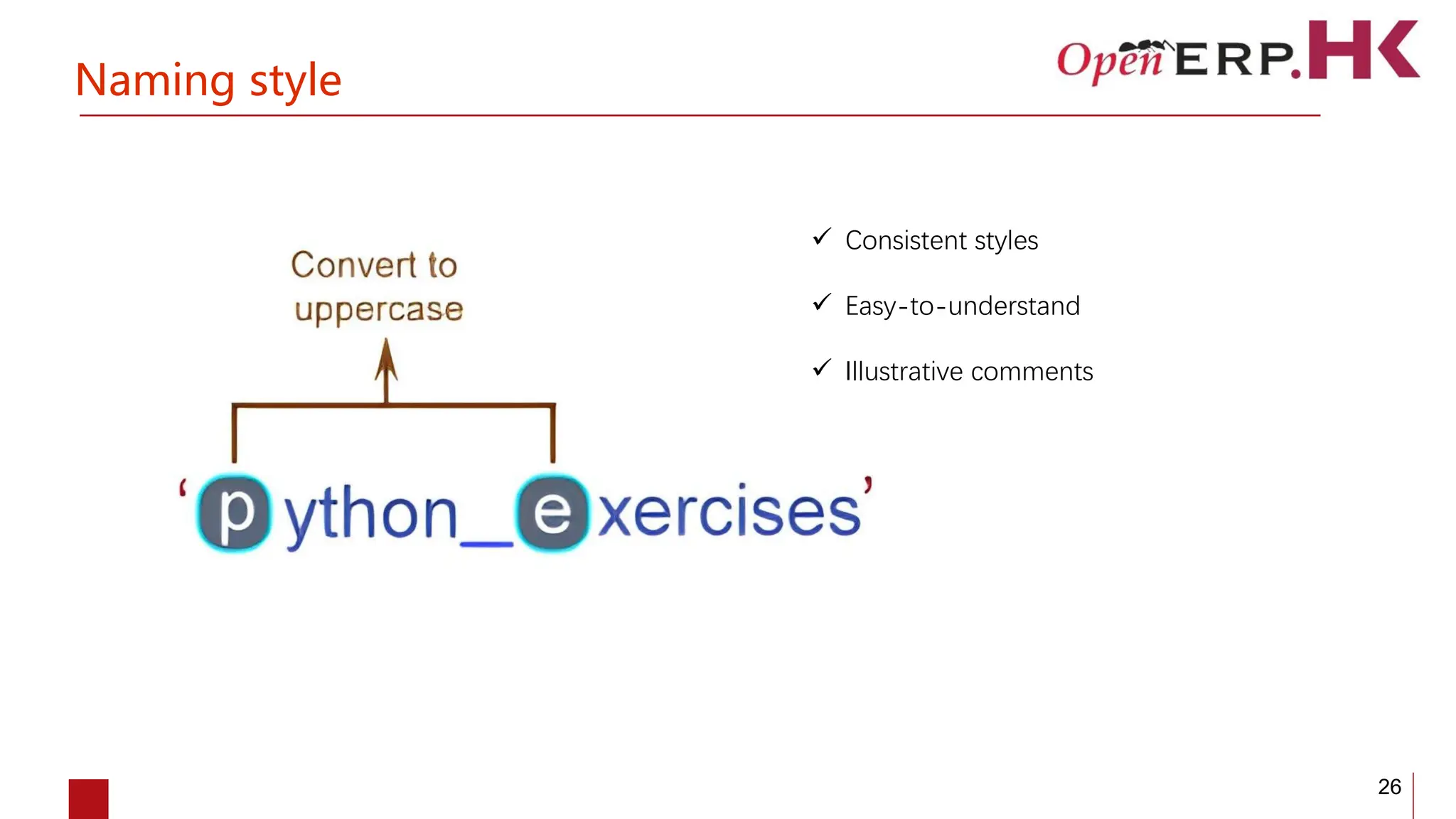 Naming style

OpenERP.HK

Convert to uppercase

'python_exercises'

✓ Consistent styles

✓ Easy-to-understand

✓ Illustrative comments

26